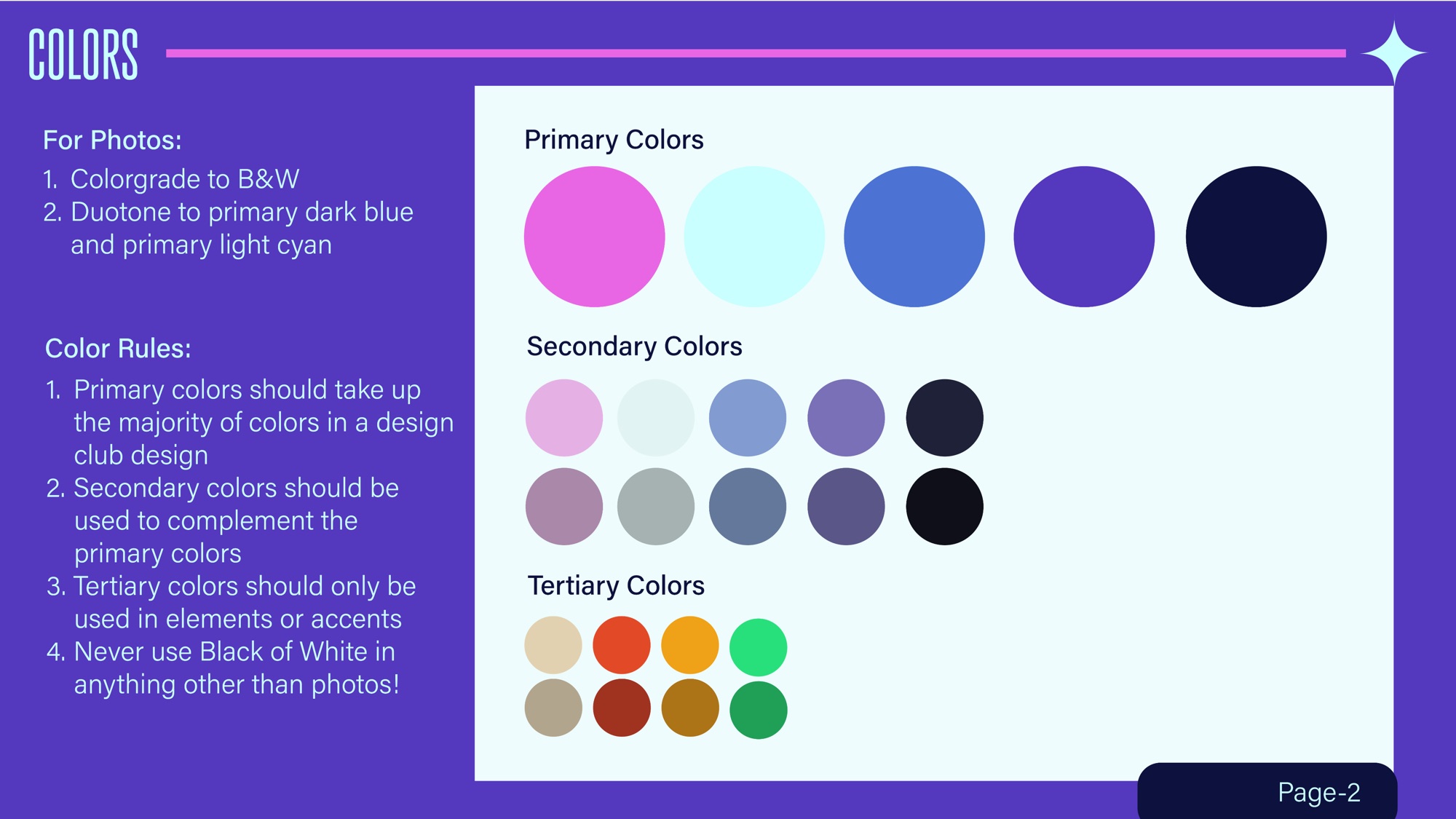 COLORS

For Photos:
1. Colorgrade to B&W
2. Duotone to primary dark blue and primary light cyan

Color Rules:
1. Primary colors should take up the majority of colors in a design club design
2. Secondary colors should be used to complement the primary colors
3. Tertiary colors should only be used in elements or accents
4. Never use Black of White in anything other than photos!

Primary Colors

Secondary Colors

Tertiary Colors

Page-2